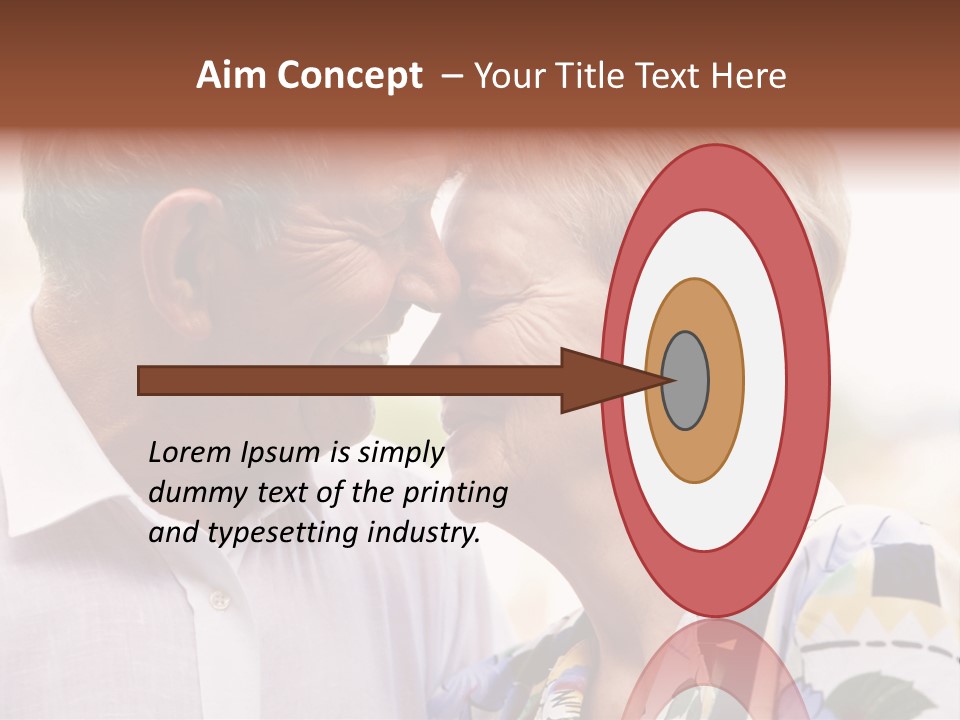 Aim Concept – Your Title Text Here

Lorem Ipsum is simply dummy text of the printing and typesetting industry.